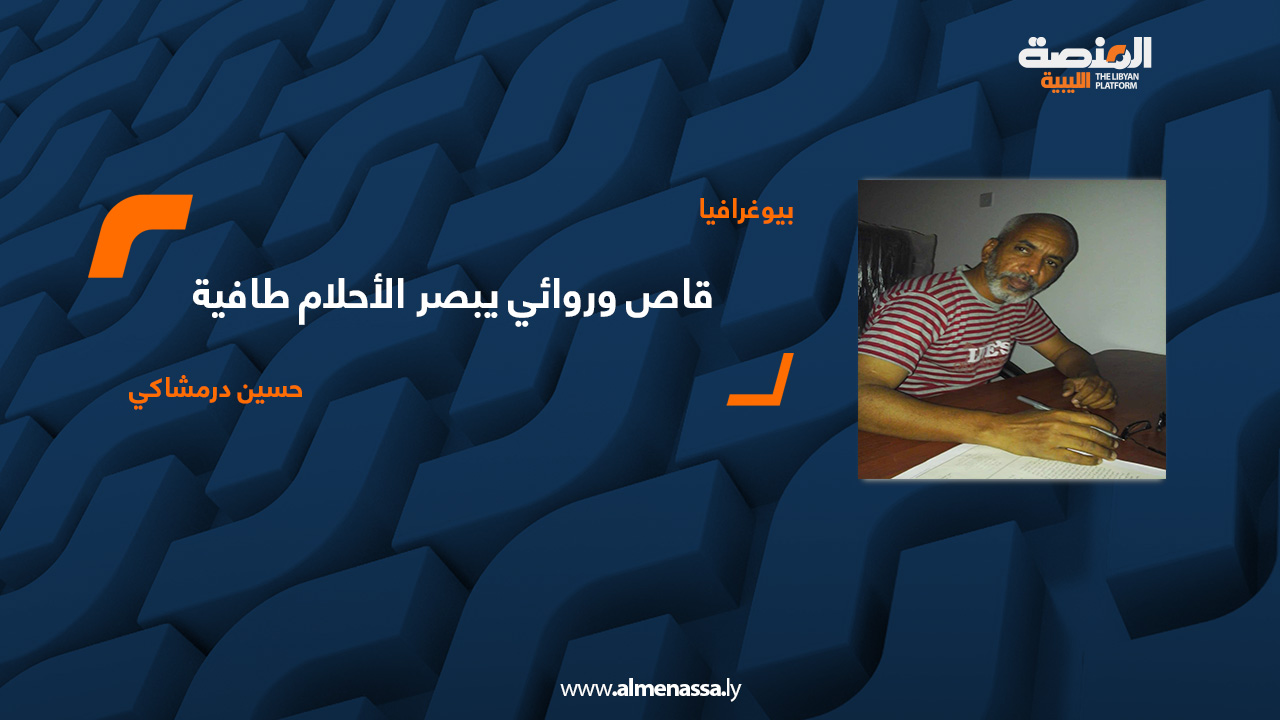 المنصة الليبية
THE LIBYAN PLATFORM

بيوغرافيا

قاص وروائي يبصر الأحلام طافية

حسين درمشاكي

www.almenassa.ly